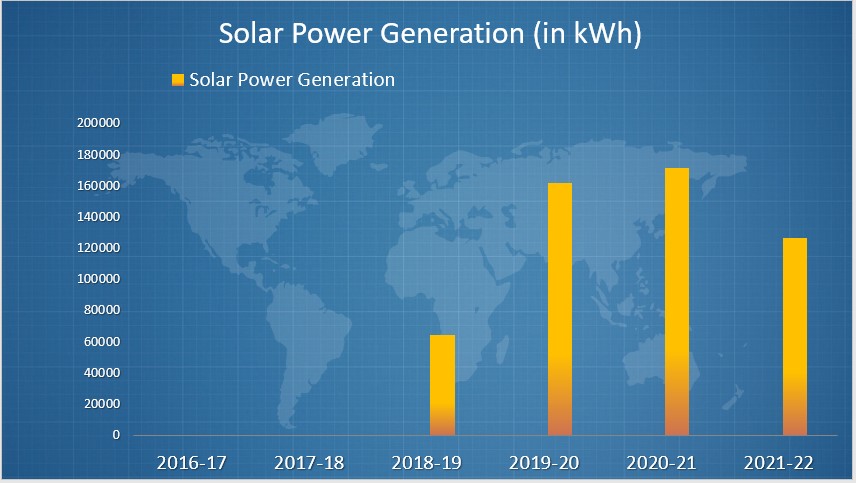 Solar Power Generation (in kWh)

Solar Power Generation

200000
180000
160000
140000
120000
100000
80000
60000
40000
20000
0

2016-17
2017-18
2018-19
2019-20
2020-21
2021-22